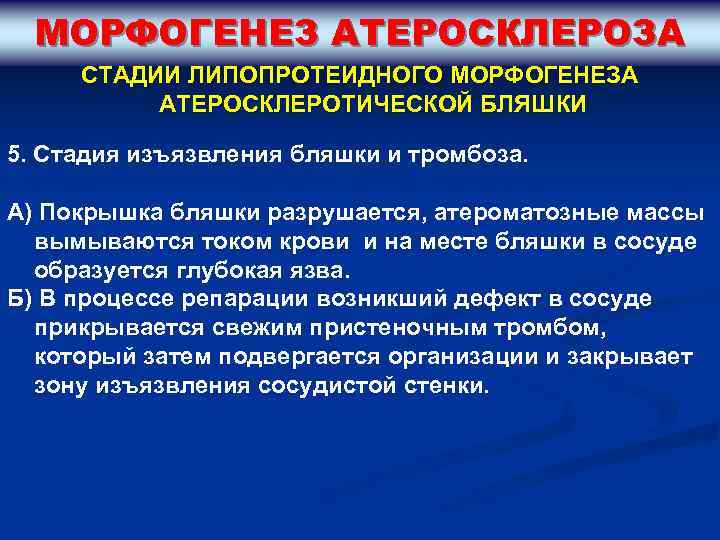 МОРФОГЕНЕЗ АТЕРОСКЛЕРОЗА

СТАДИИ ЛИПОПРОТЕИДНОГО МОРФОГЕНЕЗА АТЕРОСКЛЕРОТИЧЕСКОЙ БЛЯШКИ

5. Стадия изъязвления бляшки и тромбоза.

А) Покрышка бляшки разрушается, атероматозные массы вымываются током крови и на месте бляшки в сосуде образуется глубокая язва.
Б) В процессе репарации возникший дефект в сосуде прикрывается свежим пристеночным тромбом, который затем подвергается организации и закрывает зону изъязвления сосудистой стенки.